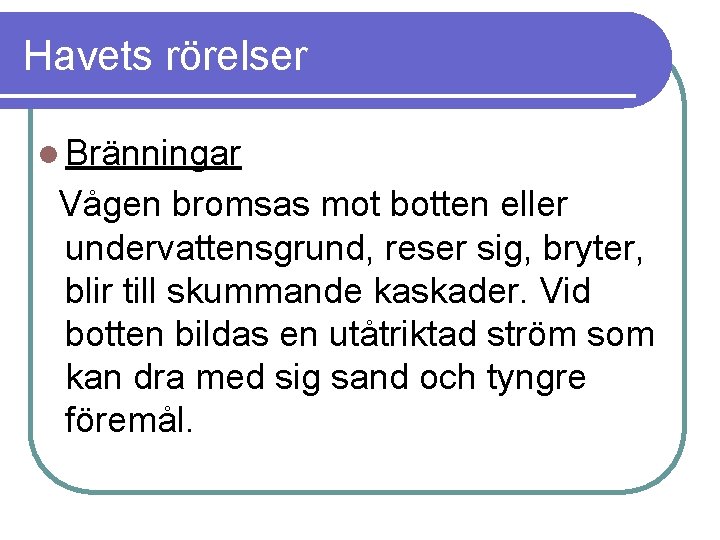 Havets rörelser

Bränningar

Vågen bromsas mot botten eller undervattensgrund, reser sig, bryter, blir till skummande kaskader. Vid botten bildas en utåtriktad ström som kan dra med sig sand och tyngre föremål.